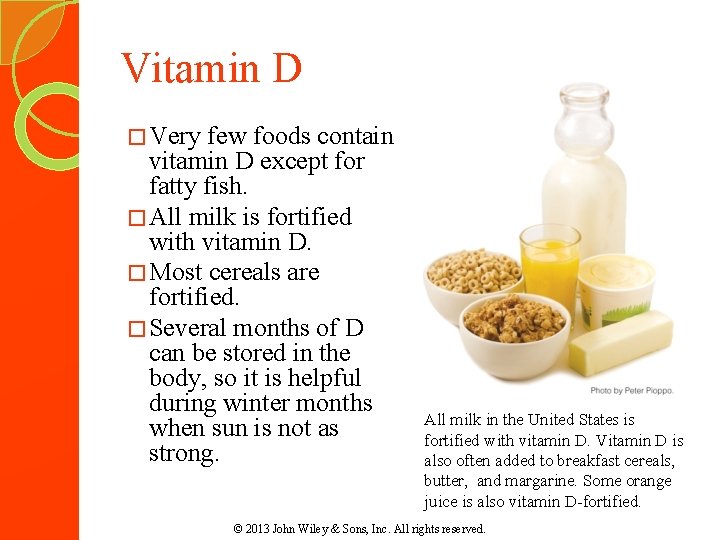 Vitamin D

□ Very few foods contain vitamin D except for fatty fish.

□ All milk is fortified with vitamin D.

□ Most cereals are fortified.

□ Several months of D can be stored in the body, so it is helpful during winter months when sun is not as strong.

Photo by Peter Pioppo.

All milk in the United States is fortified with vitamin D. Vitamin D is also often added to breakfast cereals, butter, and margarine. Some orange juice is also vitamin D-fortified.

© 2013 John Wiley & Sons, Inc. All rights reserved.